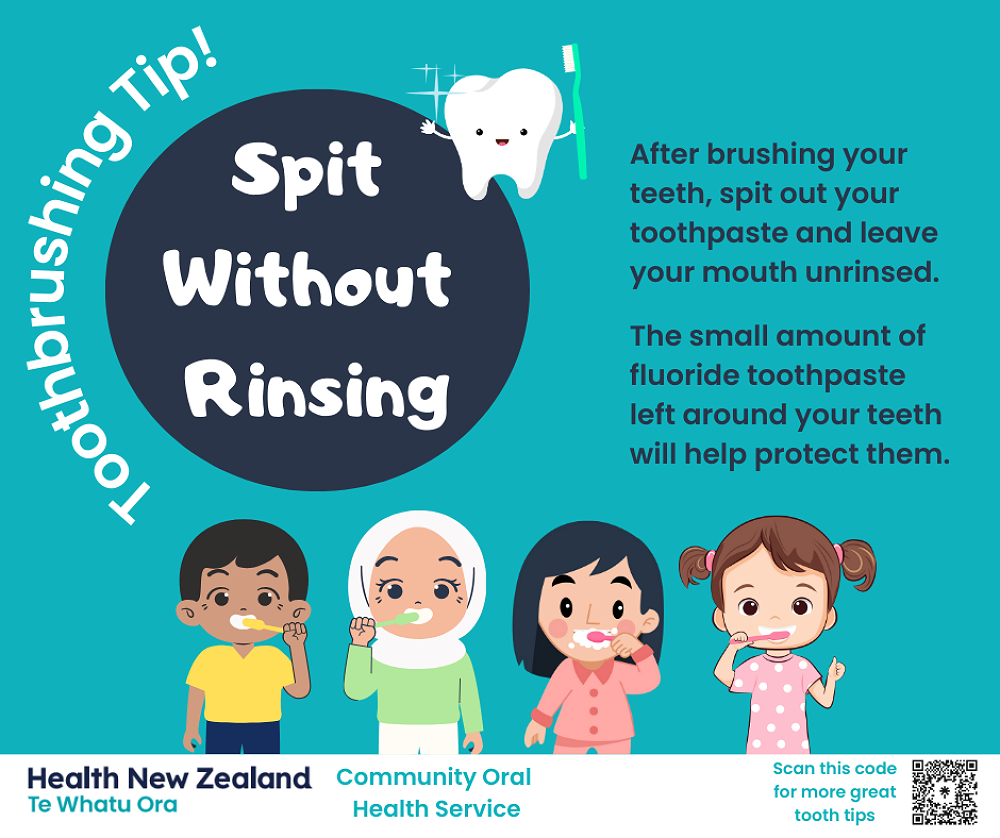 Toothbrushing Tip!

Spit Without Rinsing

After brushing your teeth, spit out your toothpaste and leave your mouth unrinsed.

The small amount of fluoride toothpaste left around your teeth will help protect them.

Health New Zealand
Te Whatu Ora

Community Oral Health Service

Scan this code for more great tooth tips